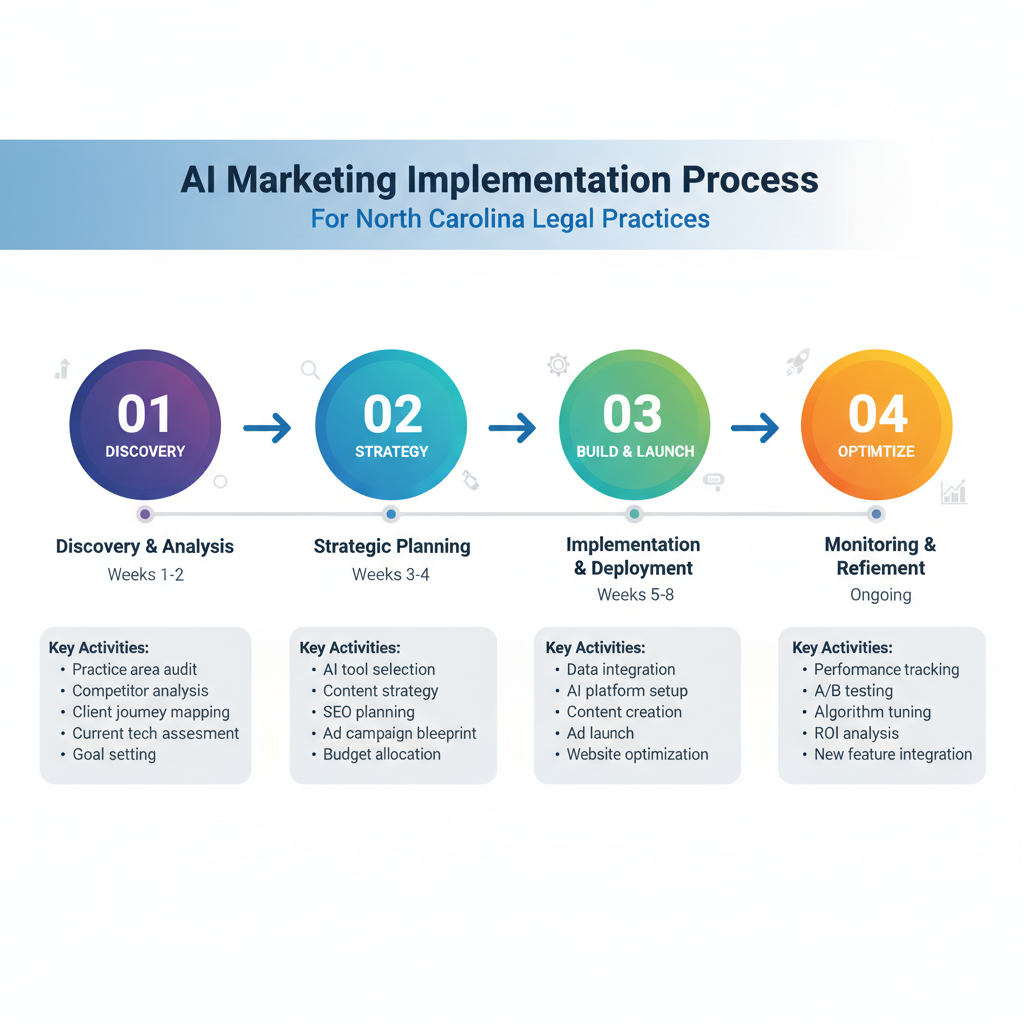 AI Marketing Implementation Process
For North Carolina Legal Practices

01
DISCOVERY

02
STRATEGY

03
BUILD & LAUNCH

04
OPTIMTIZE

Discovery & Analysis
Weeks 1-2

Key Activities:
• Practice area audit
• Competitor analysis
• Client journey mapping
• Current tech assesment
• Goal setting

Strategic Planning
Weeks 3-4

Key Activities:
• AI tool selection
• Content strategy
• SEO planning
• Ad campaign bleeprint
• Budget allocation

Implementation & Deployment
Weeks 5-8

Key Activities:
• Data integration
• AI platform setup
• Content creation
• Ad launch
• Website optimization

Monitoring & Refiement
Ongoing

Key Activities:
• Performance tracking
• A/B testing
• Algorithm tuning
• ROI analysis
• New feature integration